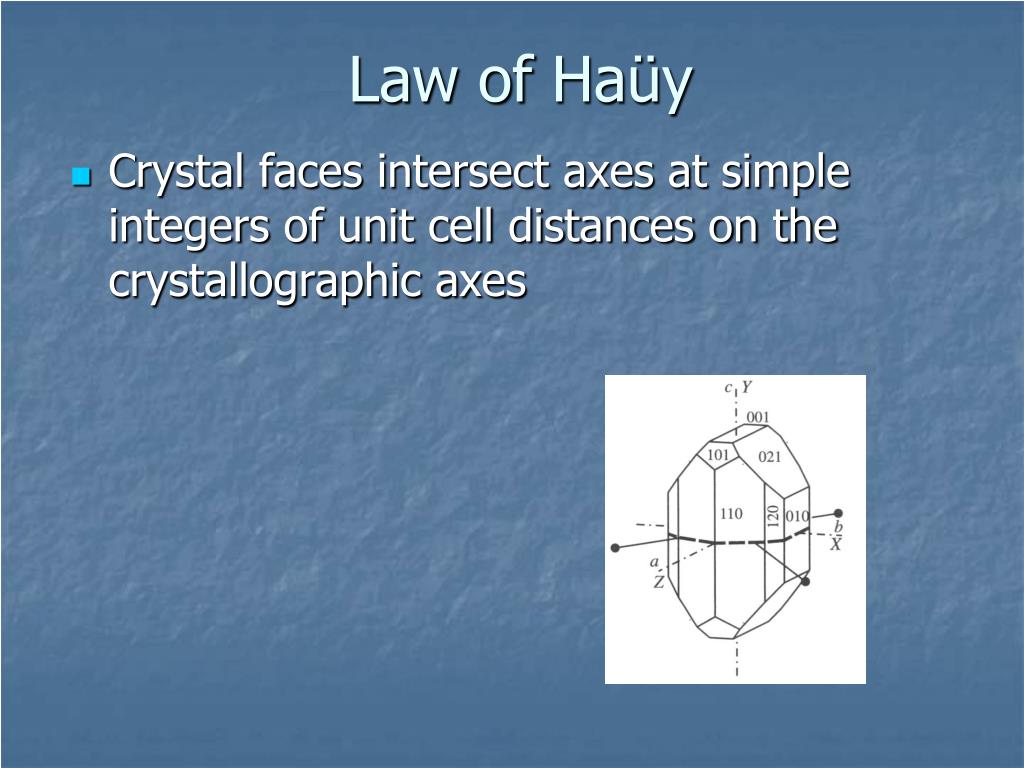 Law of Haüy

Crystal faces intersect axes at simple integers of unit cell distances on the crystallographic axes

c Y
001
101
021
110
120
010
b
X
a
Z